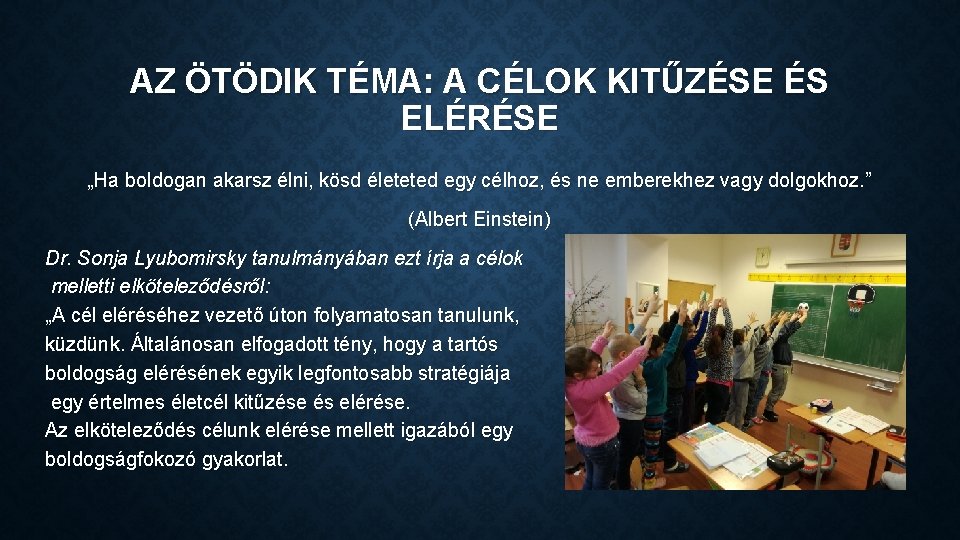 AZ ÖTÖDIK TÉMA: A CÉLOK KITŰZÉSE ÉS ELÉRÉSE

„Ha boldogan akarsz élni, kösd életeted egy célhoz, és ne emberekhez vagy dolgokhoz.”

(Albert Einstein)

Dr. Sonja Lyubomirsky tanulmányában ezt írja a célok melletti elköteleződésről:

„A cél eléréséhez vezető úton folyamatosan tanulunk, küzdünk. Általánosan elfogadott tény, hogy a tartós boldogság elérésének egyik legfontosabb stratégiája egy értelmes életcél kitűzése és elérése.

Az elköteleződés célunk elérése mellett igazából egy boldogságfokozó gyakorlat.